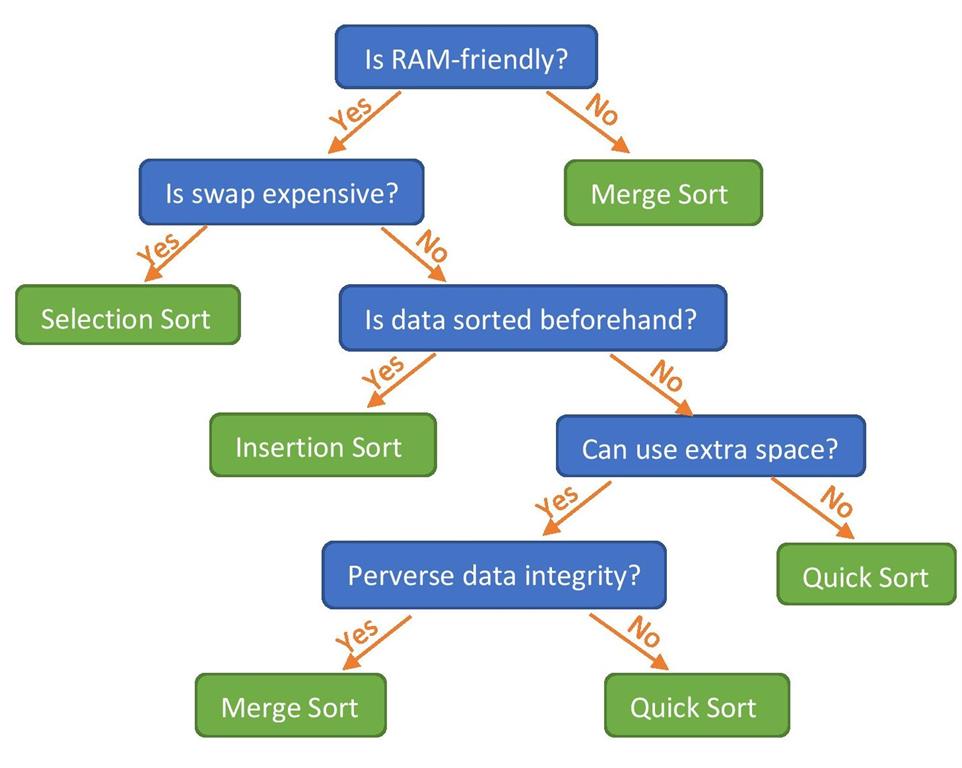 Is RAM-friendly?

Yes

No

Is swap expensive?

Merge Sort

Yes

No

Selection Sort

Is data sorted beforehand?

Yes

No

Insertion Sort

Can use extra space?

Yes

No

Perverse data integrity?

Quick Sort

Yes

No

Merge Sort

Quick Sort